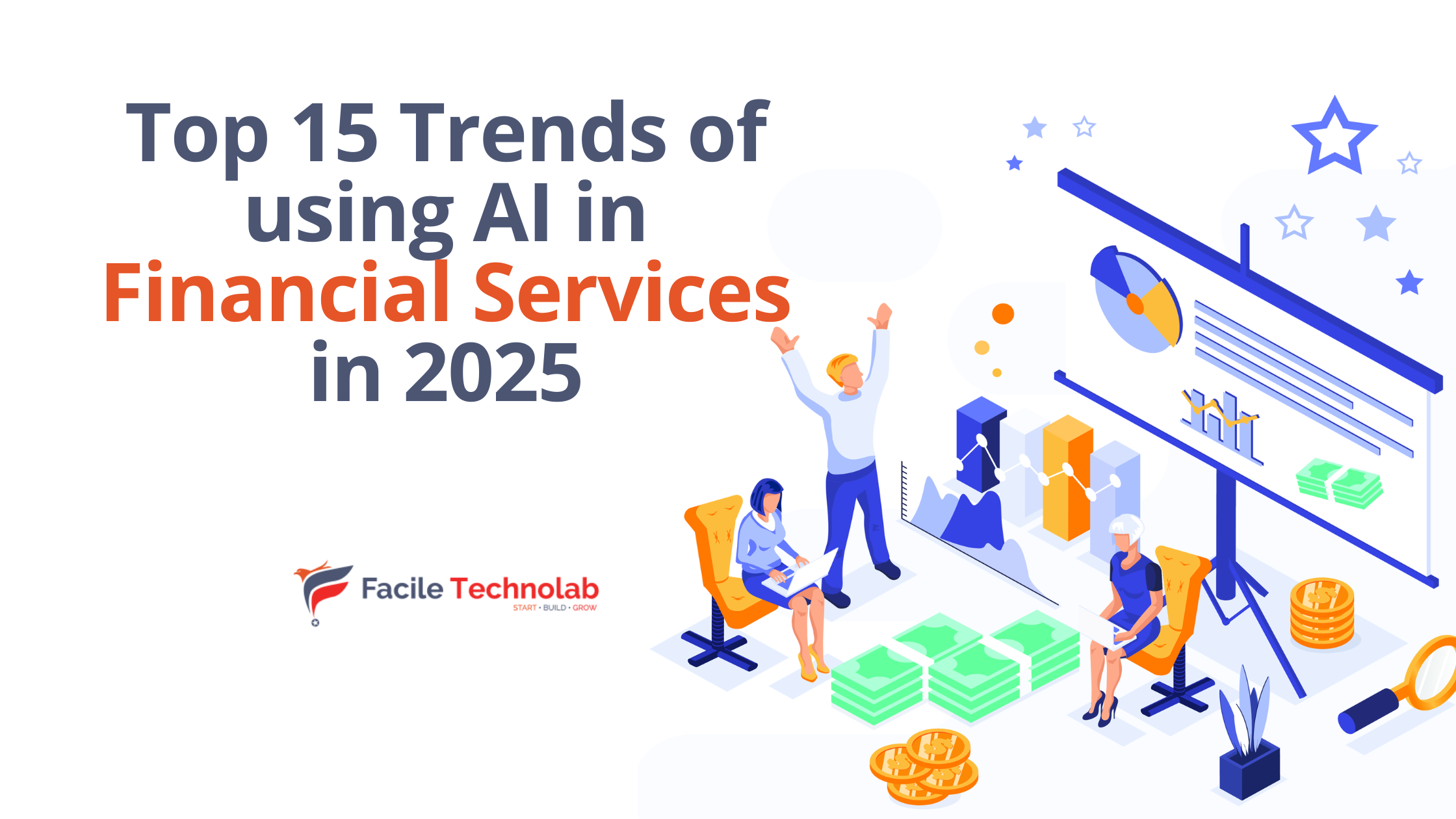 Top 15 Trends of using AI in Financial Services in 2025

Facile Technolab
START • BUILD • GROW